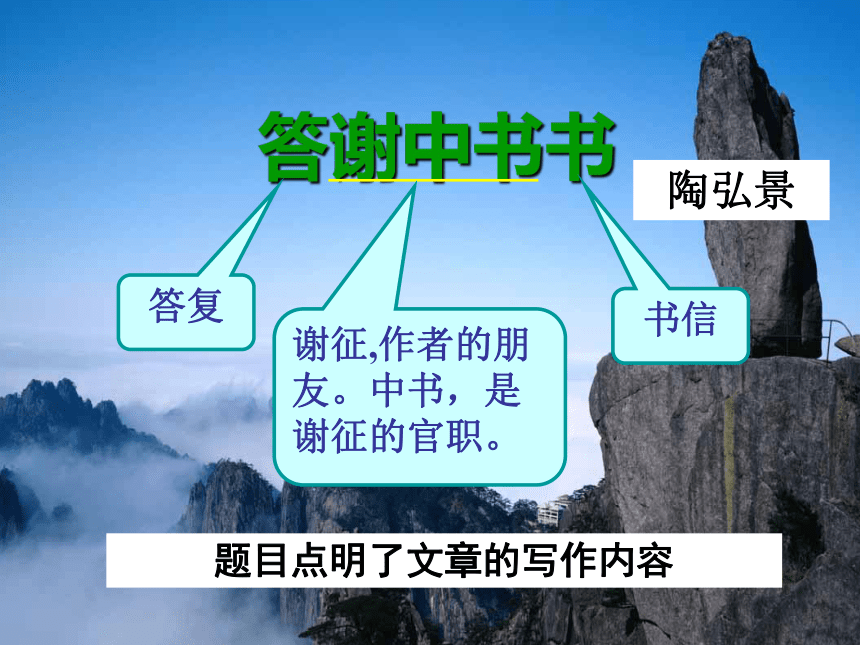 答谢中书书

陶弘景

答复

谢征,作者的朋友。中书，是谢征的官职。

书信

题目点明了文章的写作内容